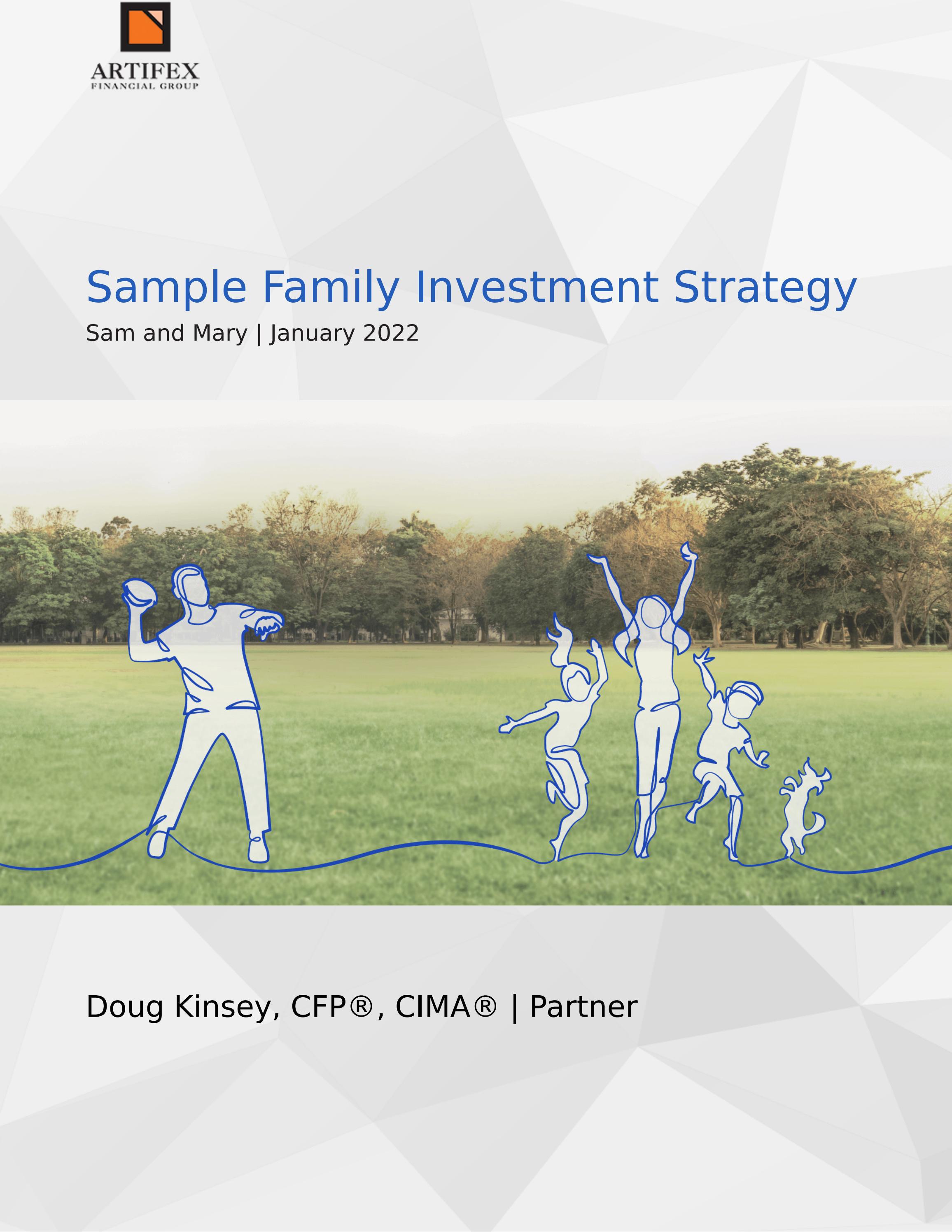 ARTIFEX
FINANCIAL GROUP

Sample Family Investment Strategy

Sam and Mary | January 2022

Doug Kinsey, CFP®, CIMA® | Partner